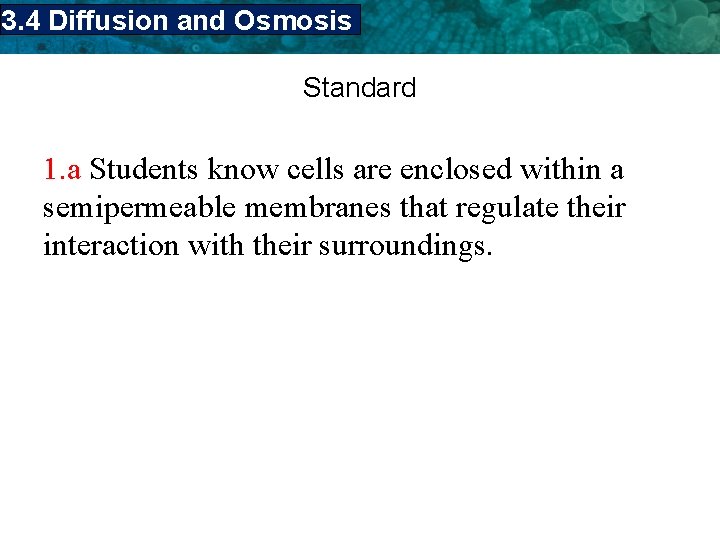 3.4 Diffusion and Osmosis

Standard

1.a Students know cells are enclosed within a semipermeable membranes that regulate their interaction with their surroundings.